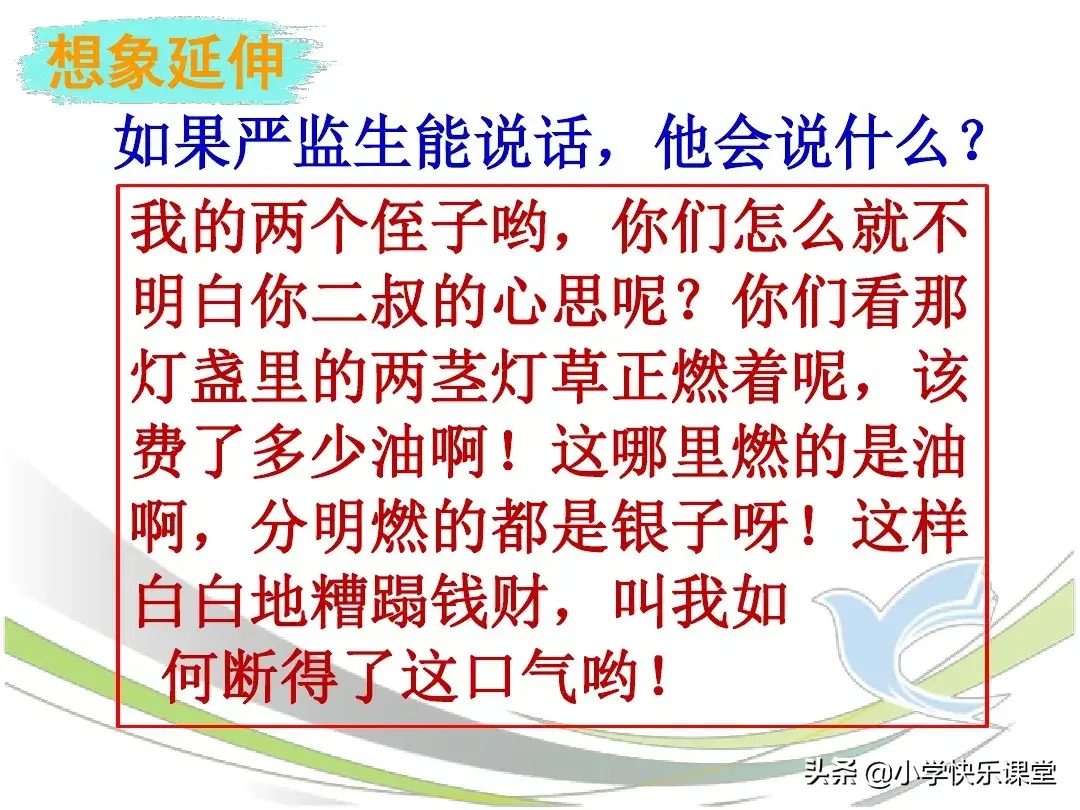 想象延伸

如果严监生能说话，他会说什么？

我的两个侄子哟，你们怎么就不明白你二叔的心思呢？你们看那灯盏里的两茎灯草正燃着呢，该费了多少油啊！这哪里燃的是油啊，分明燃的都是银子呀！这样白白地糟蹋钱财，叫我如何断得了这口气哟！

头条 @小学快乐课堂